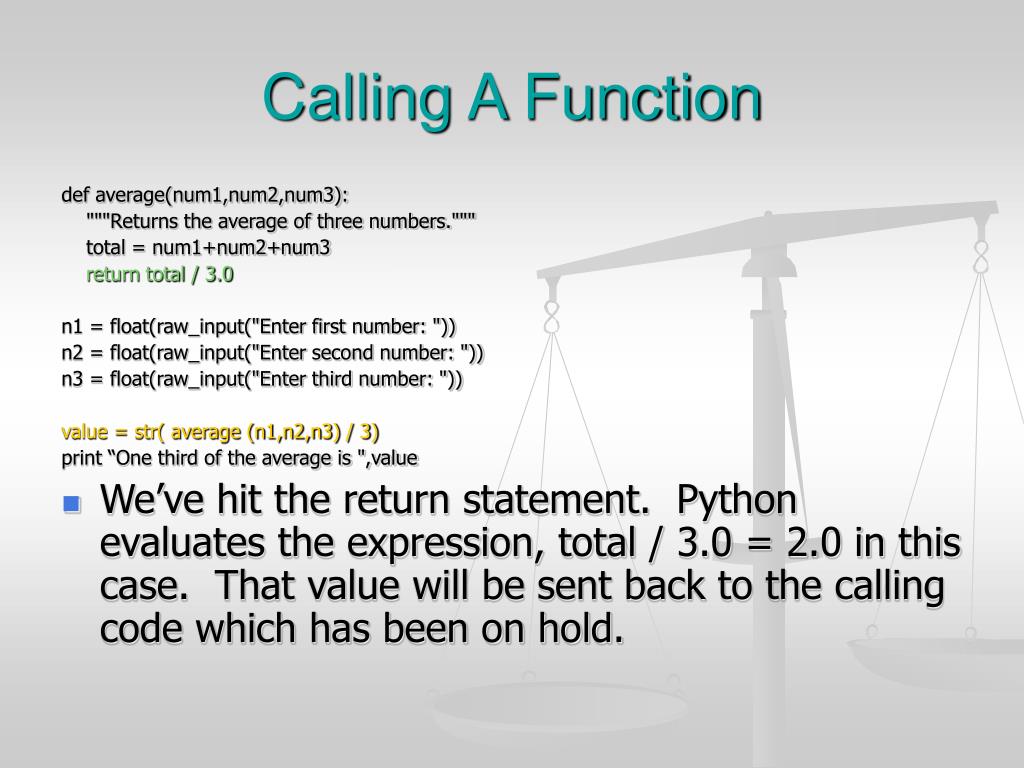 Calling A Function

def average(num1,num2,num3):
"""Returns the average of three numbers."""
total = num1+num2+num3
return total / 3.0

n1 = float(raw_input("Enter first number: "))
n2 = float(raw_input("Enter second number: "))
n3 = float(raw_input("Enter third number: "))

value = str( average (n1,n2,n3) / 3)
print “One third of the average is ",value

We’ve hit the return statement. Python evaluates the expression, total / 3.0 = 2.0 in this case. That value will be sent back to the calling code which has been on hold.